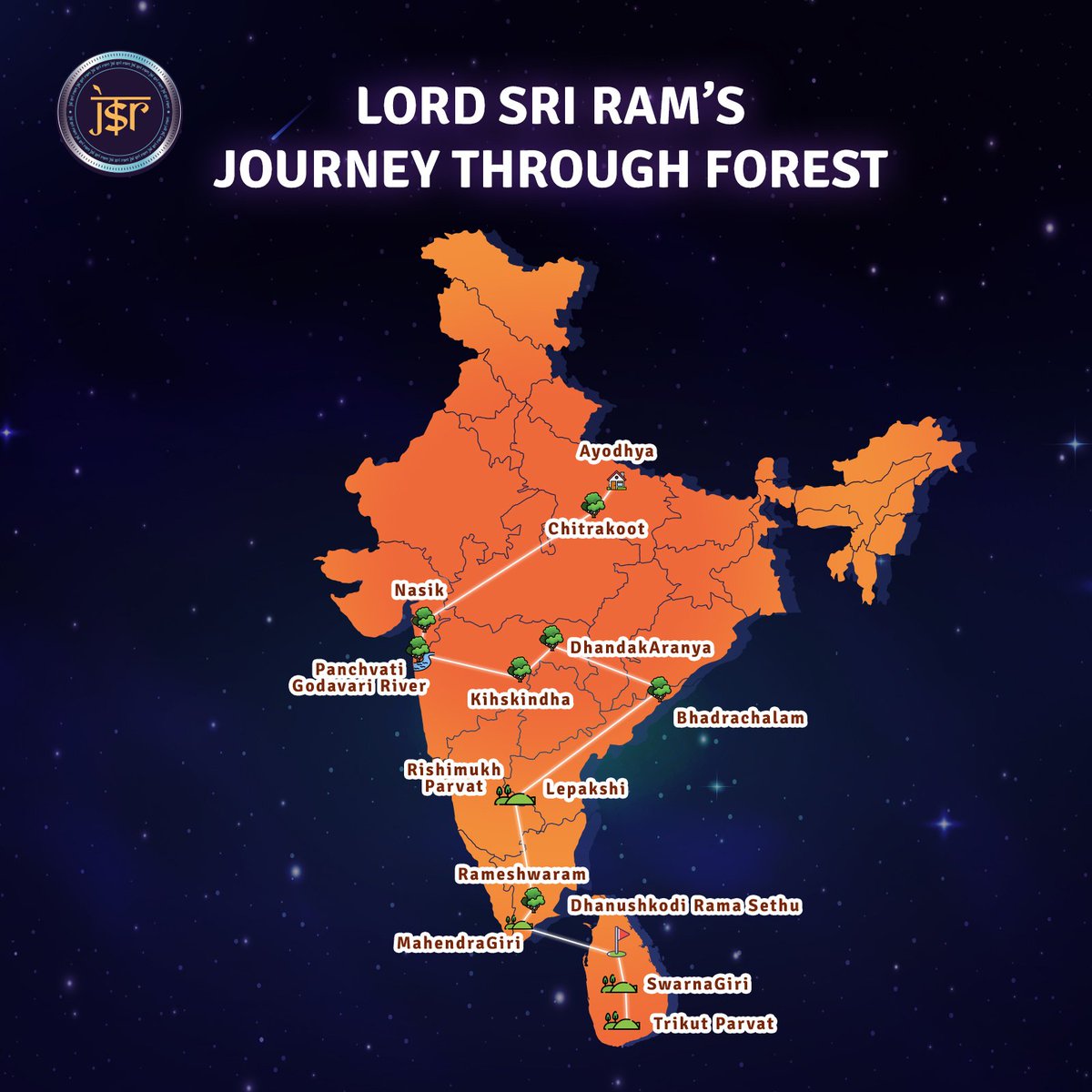 jsr

LORD SRI RAM'S JOURNEY THROUGH FOREST

Ayodhya

Chitrakoot

Nasik

Panchvati Godavari River

DhandakAranya

Kihskindha

Bhadrachalam

Rishimukh Parvat

Lepakshi

Rameshwaram

Dhanushkodi Rama Sethu

MahendraGiri

SwarnaGiri

Trikut Parvat